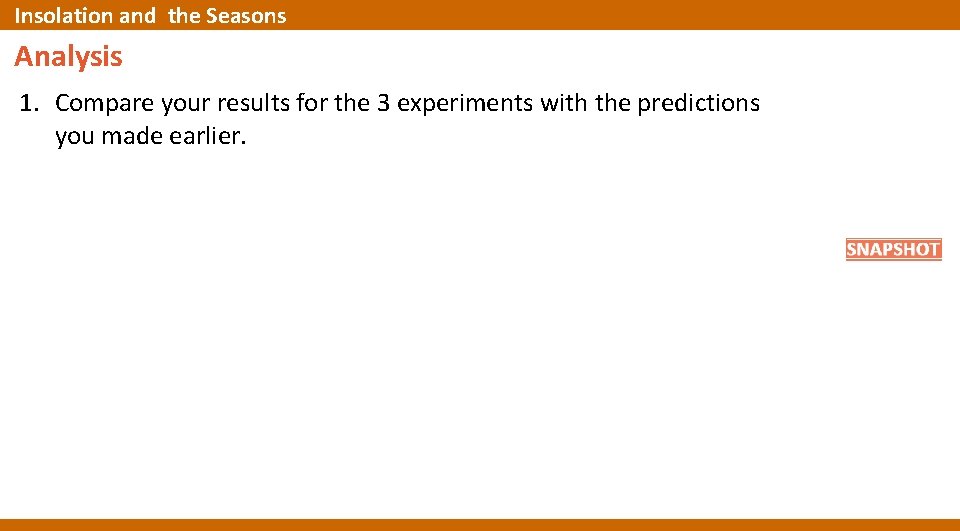 Insolation and the Seasons

Analysis

1. Compare your results for the 3 experiments with the predictions you made earlier.

SNAPSHOT